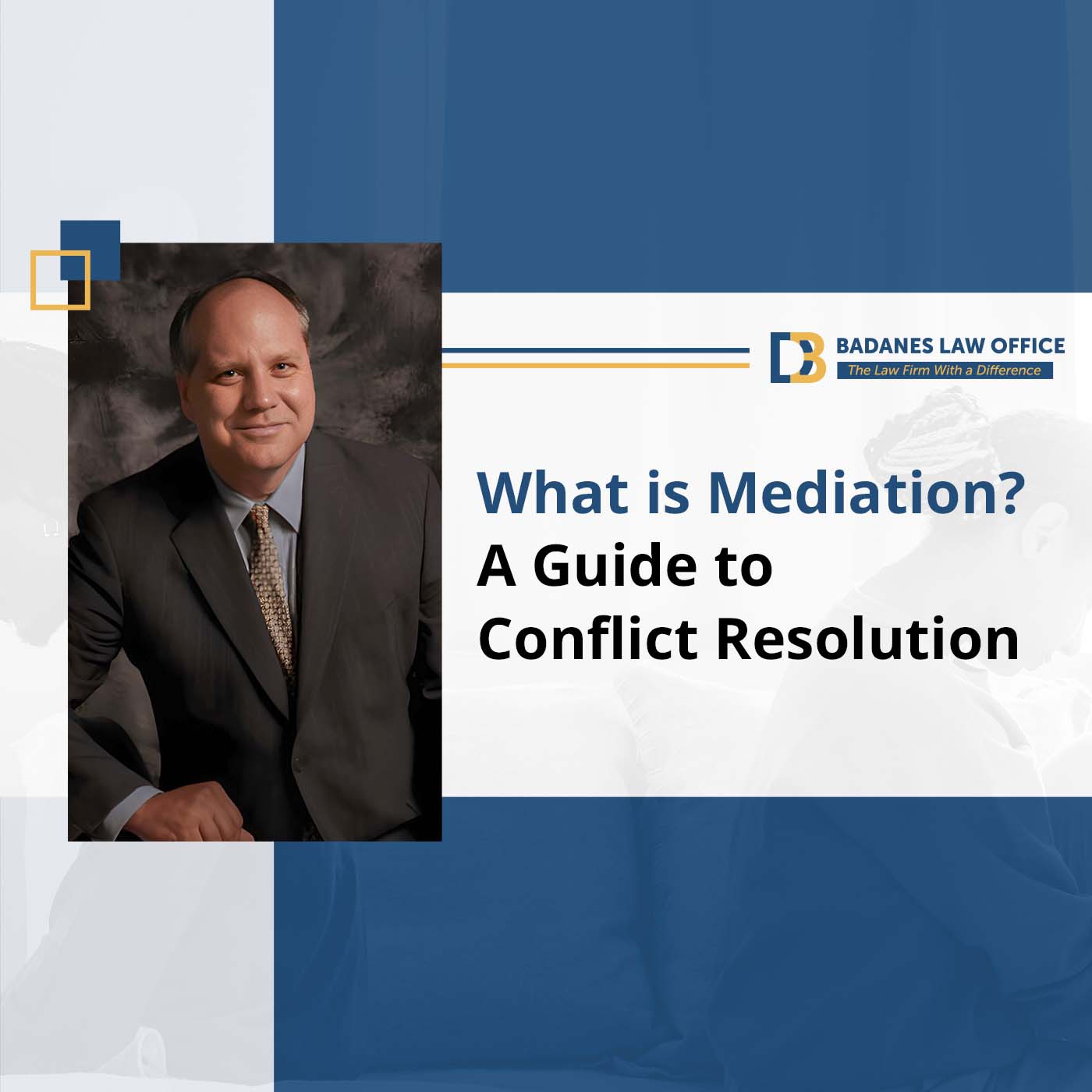 DB BADANES LAW OFFICE
The Law Firm With a Difference

What is Mediation?
A Guide to Conflict Resolution